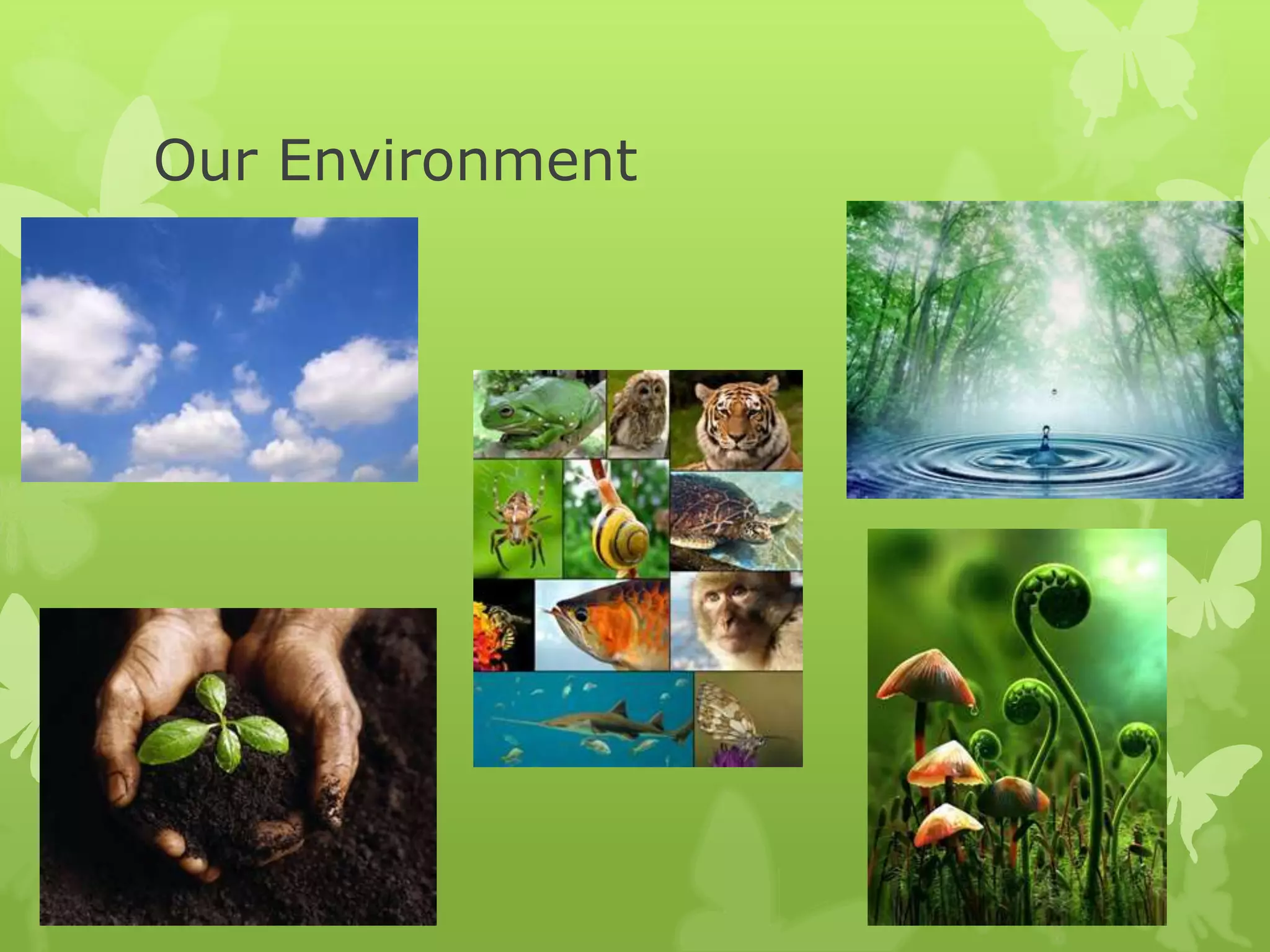 Our Environment